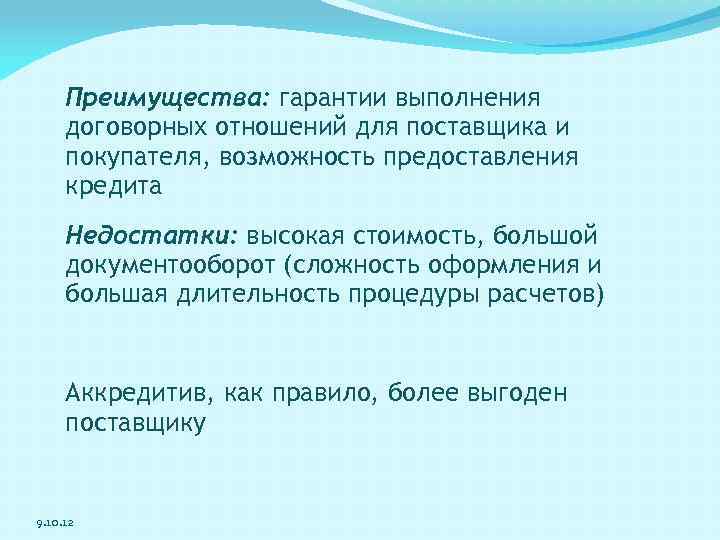 Преимущества: гарантии выполнения договорных отношений для поставщика и покупателя, возможность предоставления кредита

Недостатки: высокая стоимость, большой документооборот (сложность оформления и большая длительность процедуры расчетов)

Аккредитив, как правило, более выгоден поставщику

9.10.12